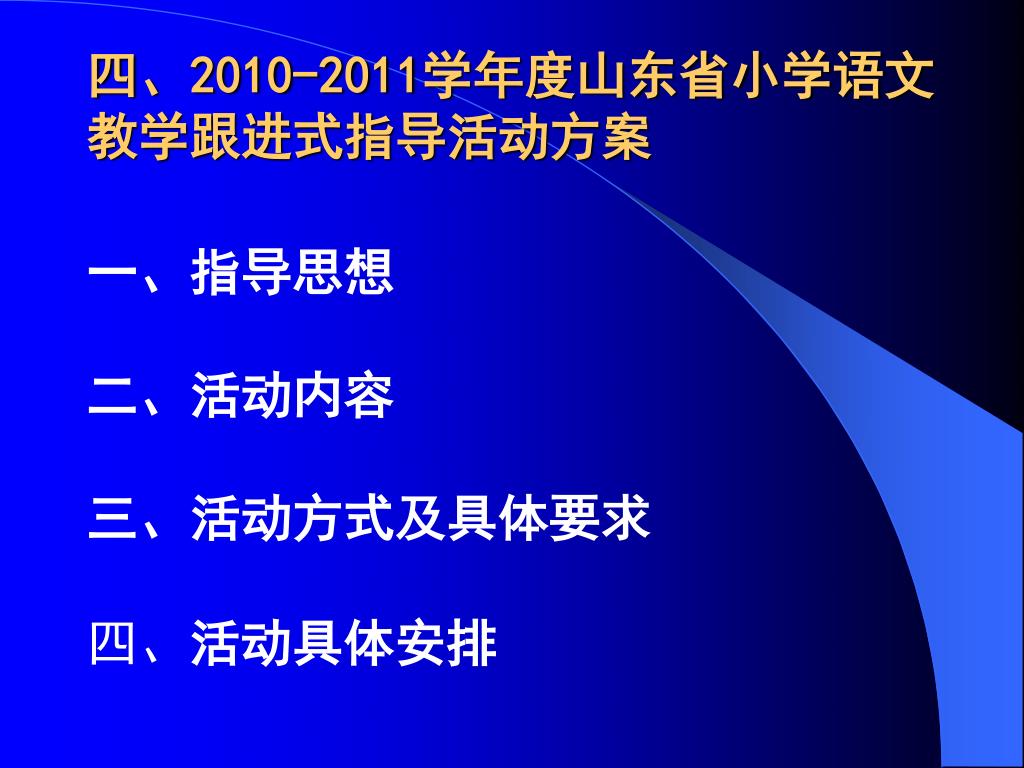 四、2010-2011学年度山东省小学语文教学跟进式指导活动方案

一、指导思想

二、活动内容

三、活动方式及具体要求

四、活动具体安排